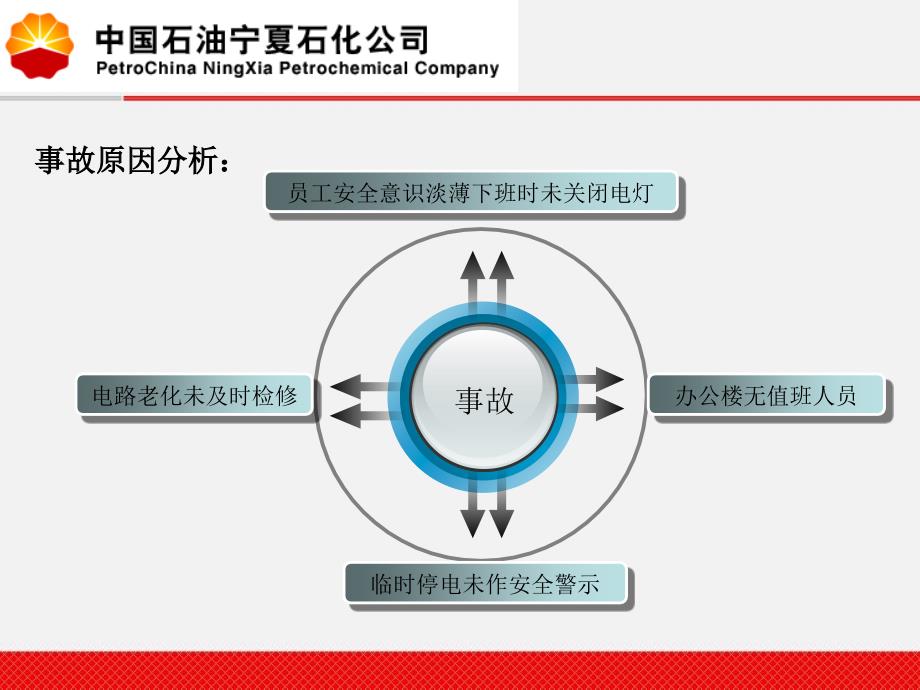 中国石油宁夏石化公司
PetroChina NingXia Petrochemical Company

事故原因分析：

员工安全意识淡薄下班时未关闭电灯

电路老化未及时检修

事故

办公楼无值班人员

临时停电未作安全警示